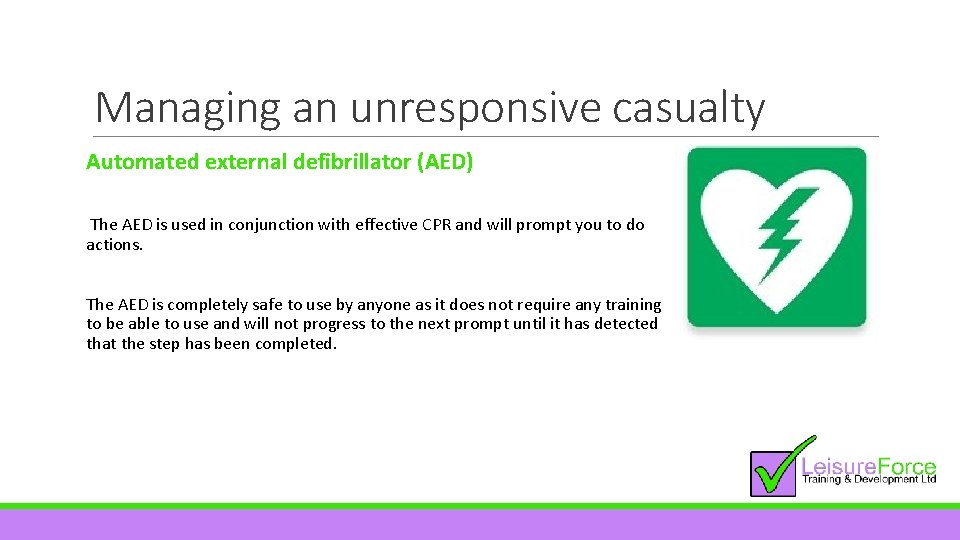 Managing an unresponsive casualty

Automated external defibrillator (AED)

The AED is used in conjunction with effective CPR and will prompt you to do actions.

The AED is completely safe to use by anyone as it does not require any training to be able to use and will not progress to the next prompt until it has detected that the step has been completed.

LeisureForce
Training & Development Ltd